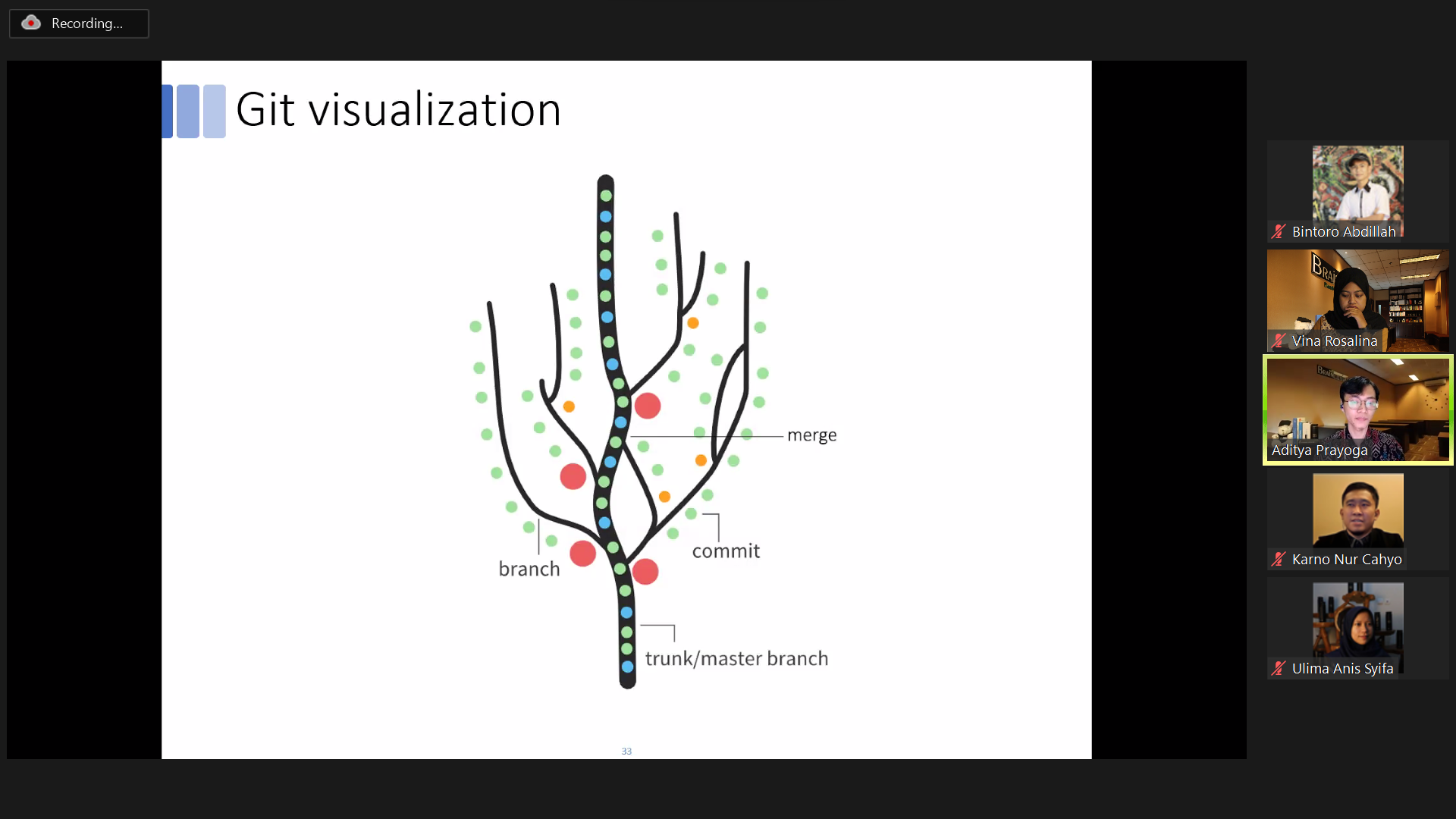 Recording...

Git visualization

merge

commit

branch

trunk/master branch

33

Bintoro Abdillah

Vina Rosalina

Aditya Prayoga

Karno Nur Cahyo

Ulima Anis Syifa